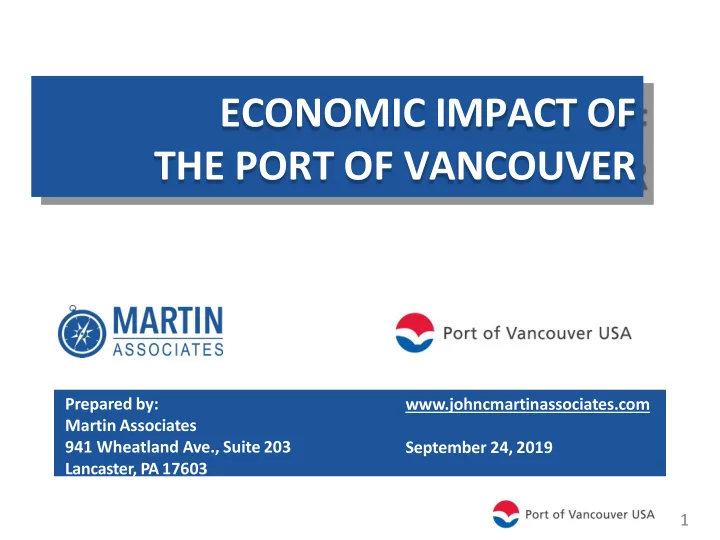 ECONOMIC IMPACT OF
THE PORT OF VANCOUVER

MARTIN
ASSOCIATES

Port of Vancouver USA

Prepared by:
Martin Associates
941 Wheatland Ave., Suite 203
Lancaster, PA 17603

www.johncmartinassociates.com

September 24, 2019

Port of Vancouver USA

1